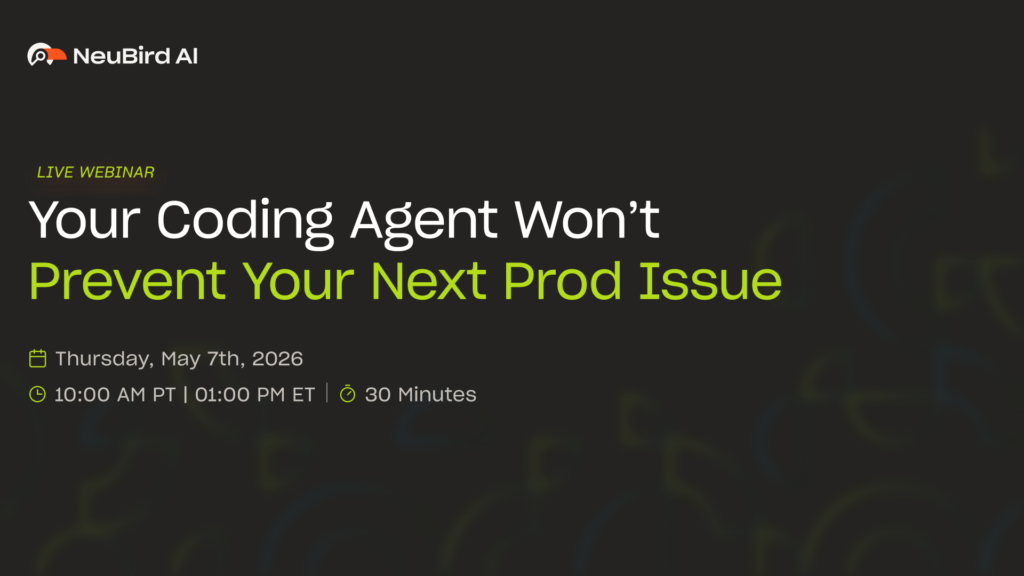 NeuBird AI

LIVE WEBINAR

Your Coding Agent Won't Prevent Your Next Prod Issue

Thursday, May 7th, 2026

10:00 AM PT | 01:00 PM ET | 30 Minutes